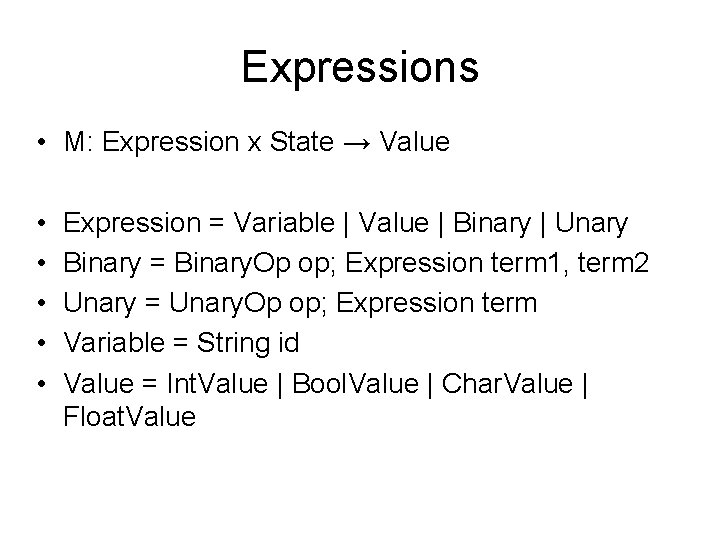 Expressions

• M: Expression x State → Value

• Expression = Variable | Value | Binary | Unary
• Binary = BinaryOp op; Expression term1, term2
• Unary = UnaryOp op; Expression term
• Variable = String id
• Value = IntValue | BoolValue | CharValue | FloatValue